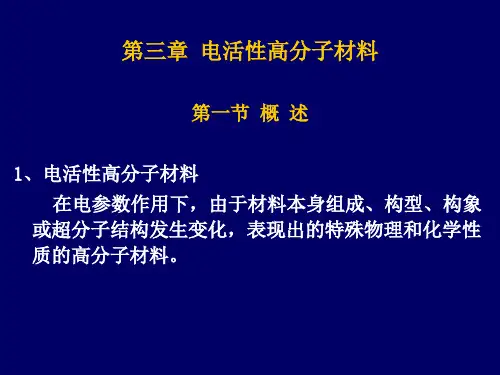 第三章 电活性高分子材料

第一节 概 述

1、电活性高分子材料

在电参数作用下，由于材料本身组成、构型、构象或超分子结构发生变化，表现出的特殊物理和化学性质的高分子材料。